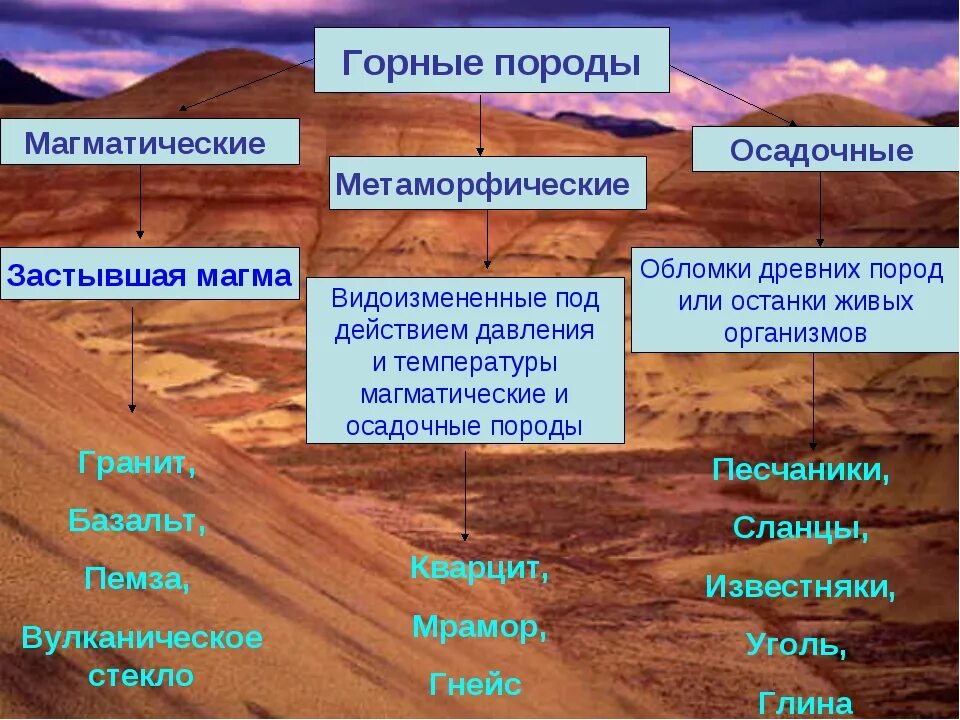 Горные породы

Магматические

Застывшая магма

Гранит,

Базальт,

Пемза,

Вулканическое стекло

Метаморфические

Видоизмененные под действием давления и температуры магматические и осадочные породы

Кварцит,

Мрамор,

Гнейс

Осадочные

Обломки древних пород или останки живых организмов

Песчаники,

Сланцы,

Известняки,

Уголь,

Глина